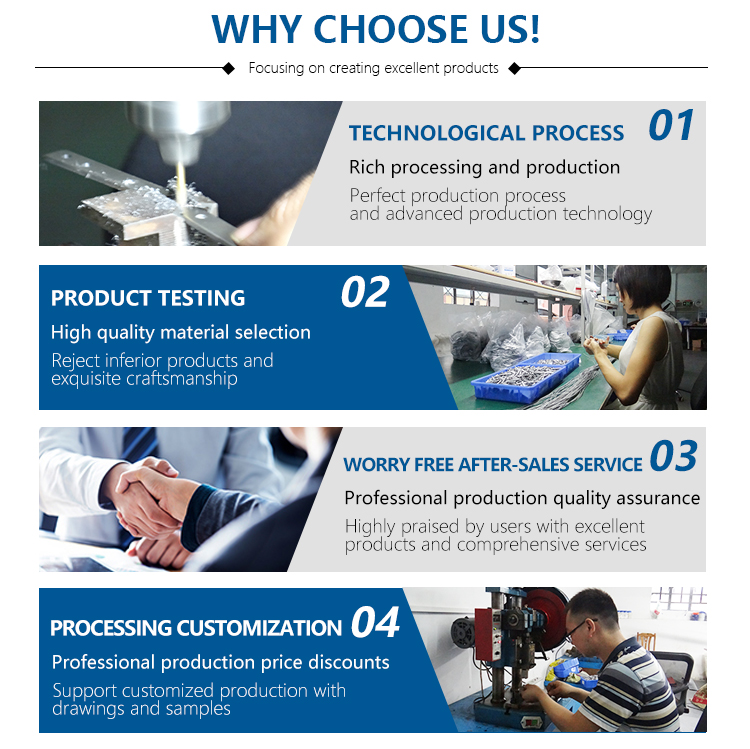 WHY CHOOSE US!

Focusing on creating excellent products

TECHNOLOGICAL PROCESS 01

Rich processing and production

Perfect production process and advanced production technology

PRODUCT TESTING 02

High quality material selection

Reject inferior products and exquisite craftsmanship

WORRY FREE AFTER-SALES SERVICE 03

Professional production quality assurance

Highly praised by users with excellent products and comprehensive services

PROCESSING CUSTOMIZATION 04

Professional production price discounts

Support customized production with drawings and samples